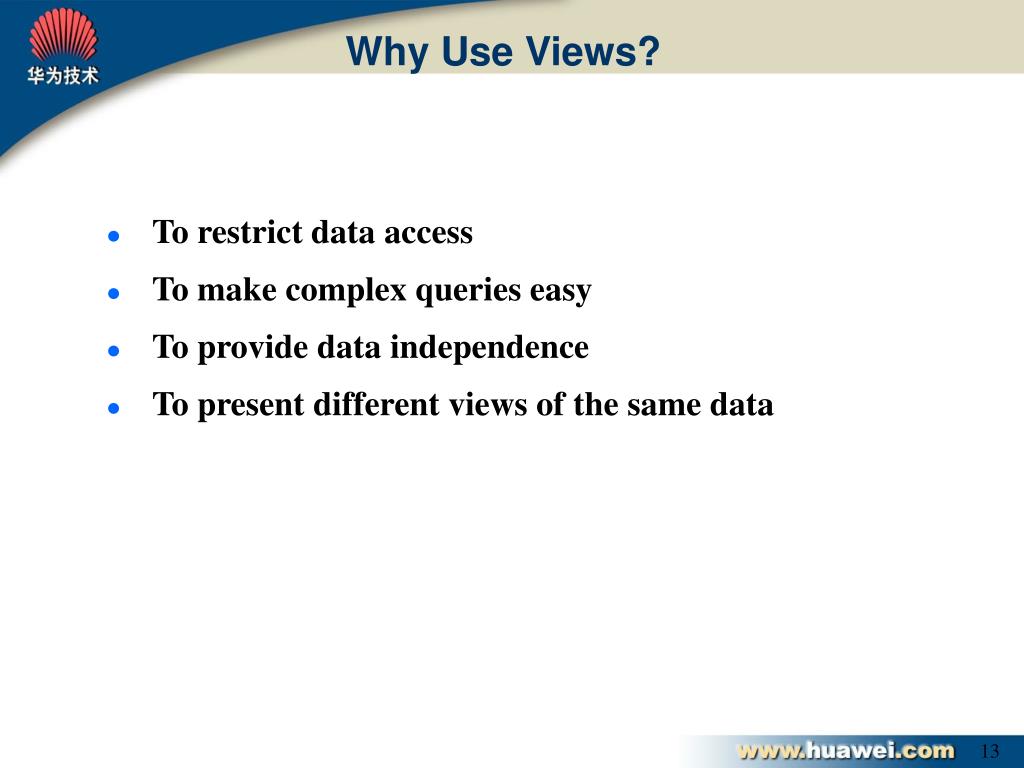 华为技术

Why Use Views?

- To restrict data access
- To make complex queries easy
- To provide data independence
- To present different views of the same data

www.huawei.com 13